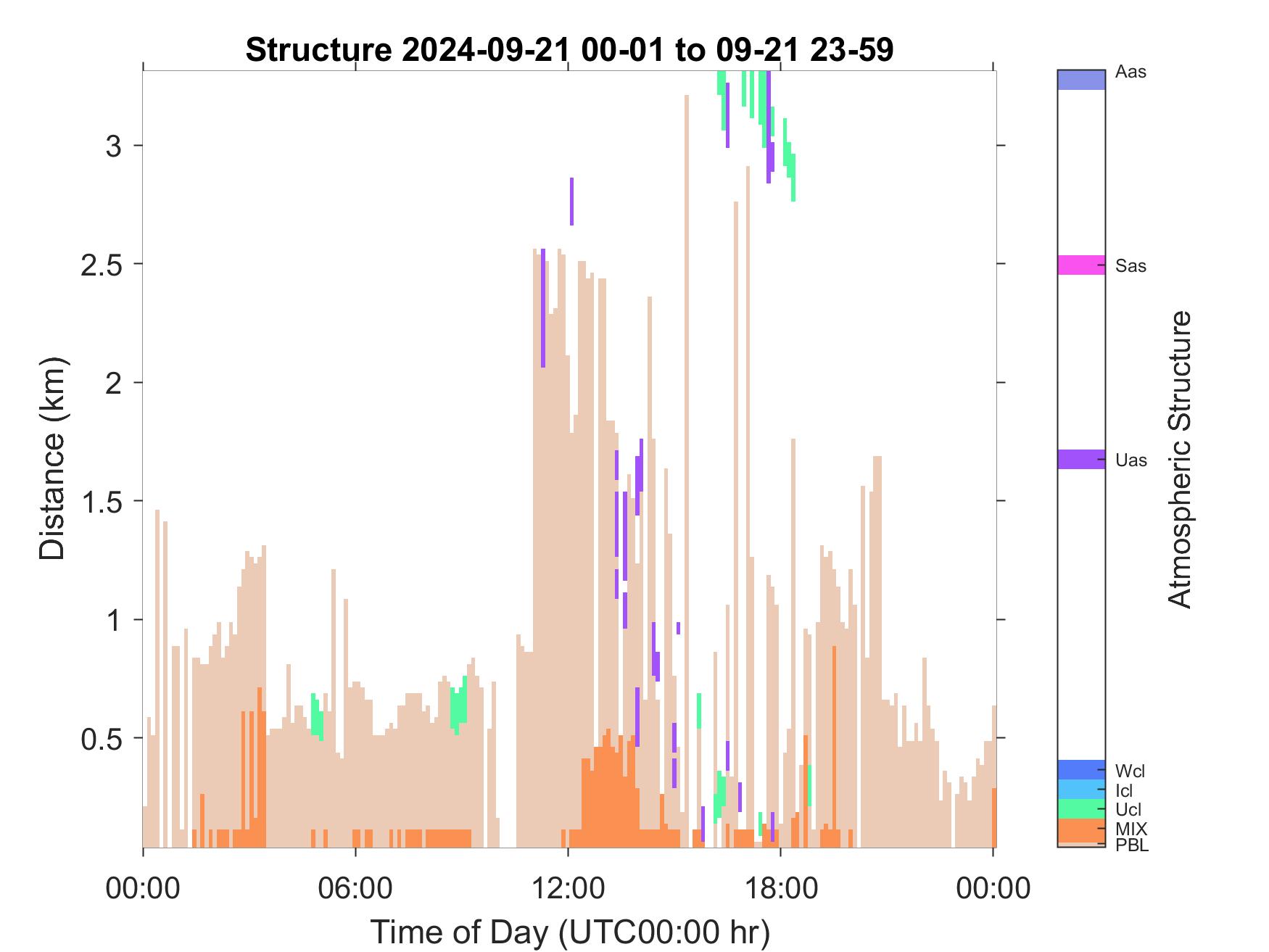 Structure 2024-09-21 00-01 to 09-21 23-59

Distance (km)

3
2.5
2
1.5
1
0.5

00:00
06:00
12:00
18:00
00:00

Time of Day (UTC00:00 hr)

Aas
Sas
Uas
Wcl
Icl
Ucl
MIX
PBL

Atmospheric Structure